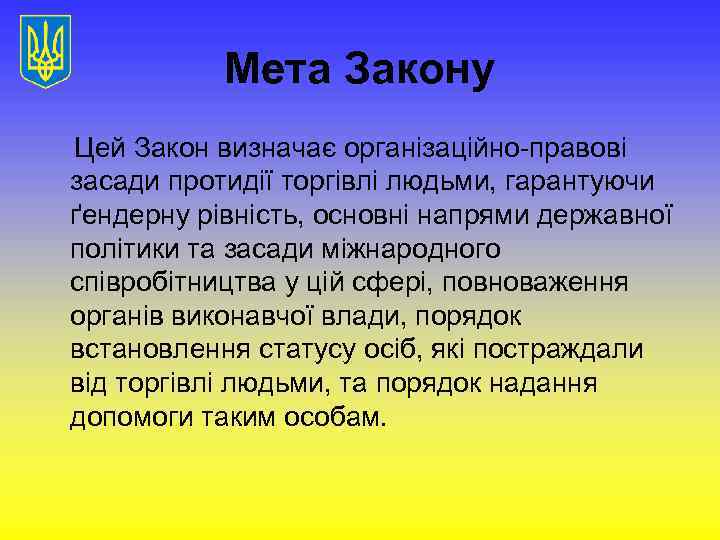 Мета Закону

Цей Закон визначає організаційно-правові засади протидії торгівлі людьми, гарантуючи ґендерну рівність, основні напрями державної політики та засади міжнародного співробітництва у цій сфері, повноваження органів виконавчої влади, порядок встановлення статусу осіб, які постраждали від торгівлі людьми, та порядок надання допомоги таким особам.